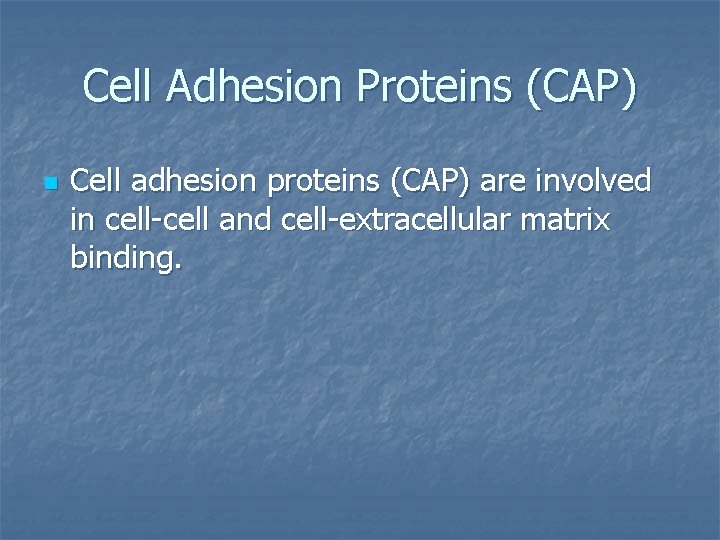 Cell Adhesion Proteins (CAP)

Cell adhesion proteins (CAP) are involved in cell-cell and cell-extracellular matrix binding.